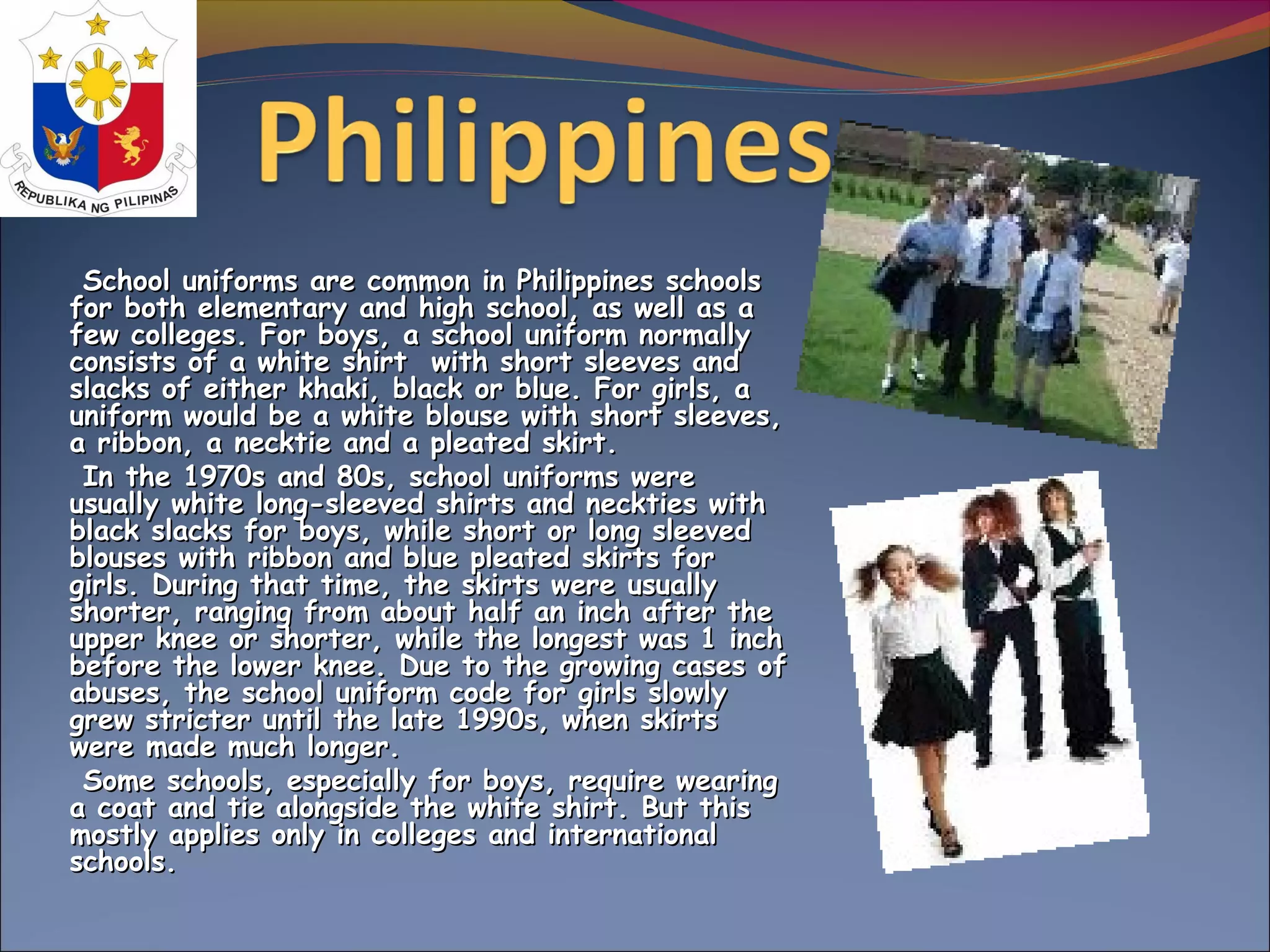 REPUBLIKA NG PILIPINAS

Philippines

School uniforms are common in Philippines schools for both elementary and high school, as well as a few colleges. For boys, a school uniform normally consists of a white shirt with short sleeves and slacks of either khaki, black or blue. For girls, a uniform would be a white blouse with short sleeves, a ribbon, a necktie and a pleated skirt.

In the 1970s and 80s, school uniforms were usually white long-sleeved shirts and neckties with black slacks for boys, while short or long sleeved blouses with ribbon and blue pleated skirts for girls. During that time, the skirts were usually shorter, ranging from about half an inch after the upper knee or shorter, while the longest was 1 inch before the lower knee. Due to the growing cases of abuses, the school uniform code for girls slowly grew stricter until the late 1990s, when skirts were made much longer.

Some schools, especially for boys, require wearing a coat and tie alongside the white shirt. But this mostly applies only in colleges and international schools.